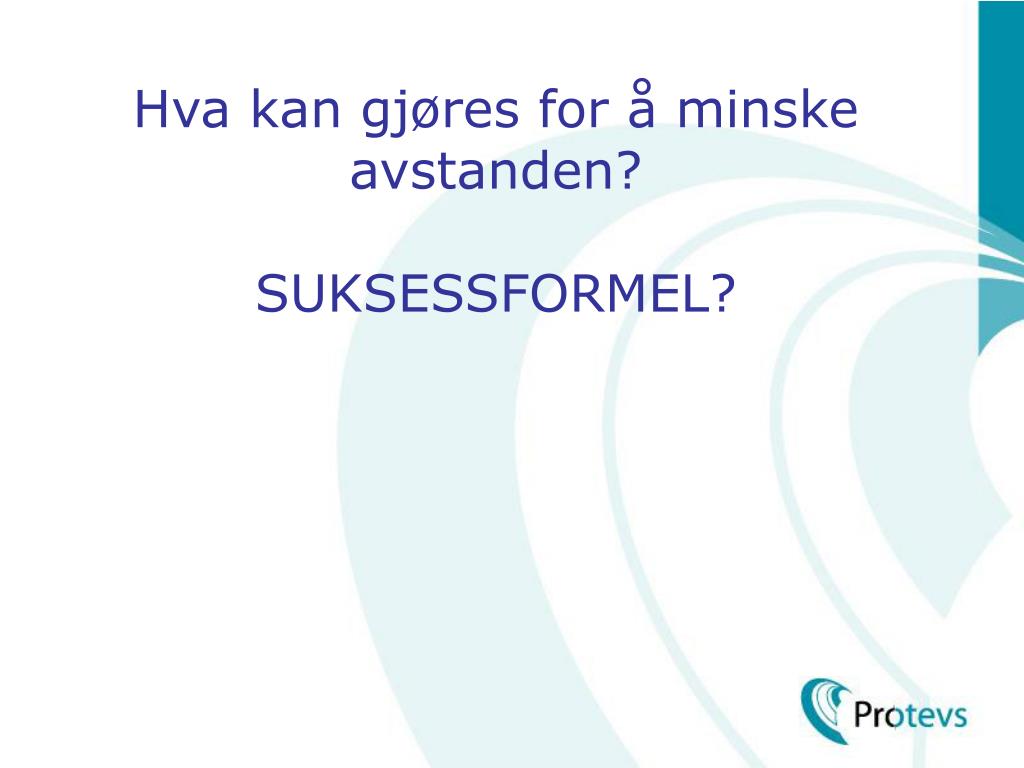 Hva kan gjøres for å minske avstanden?

SUKSESSFORMEL?

Protevs